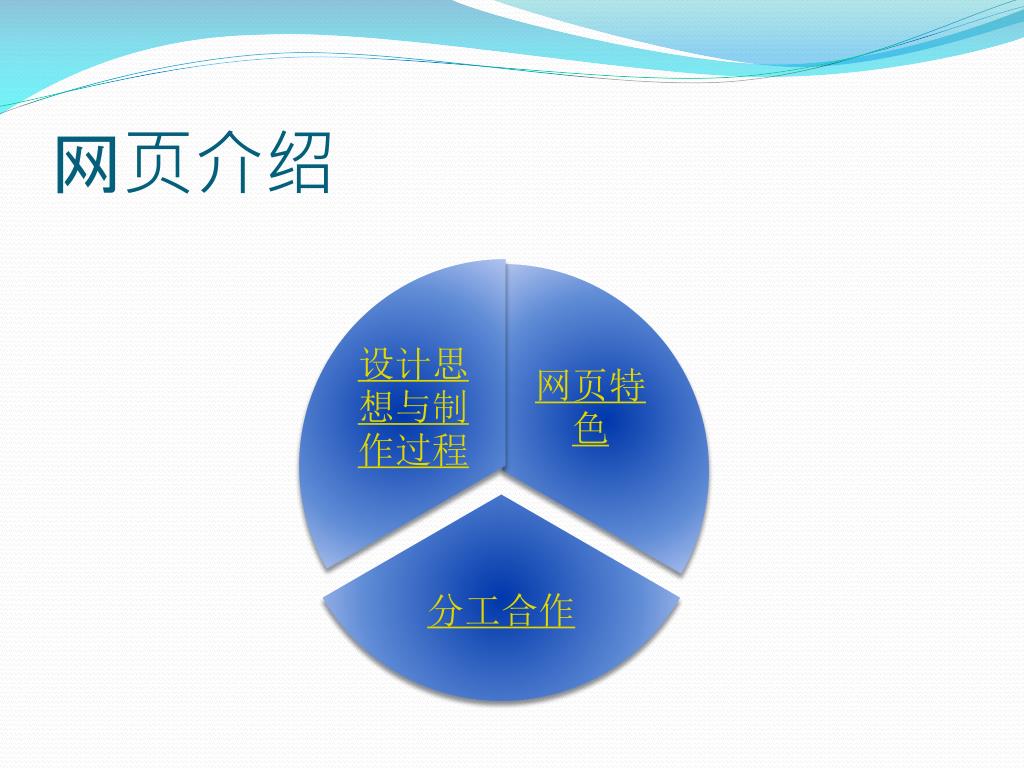 网页介绍

设计思想与制作过程

网页特色

分工合作